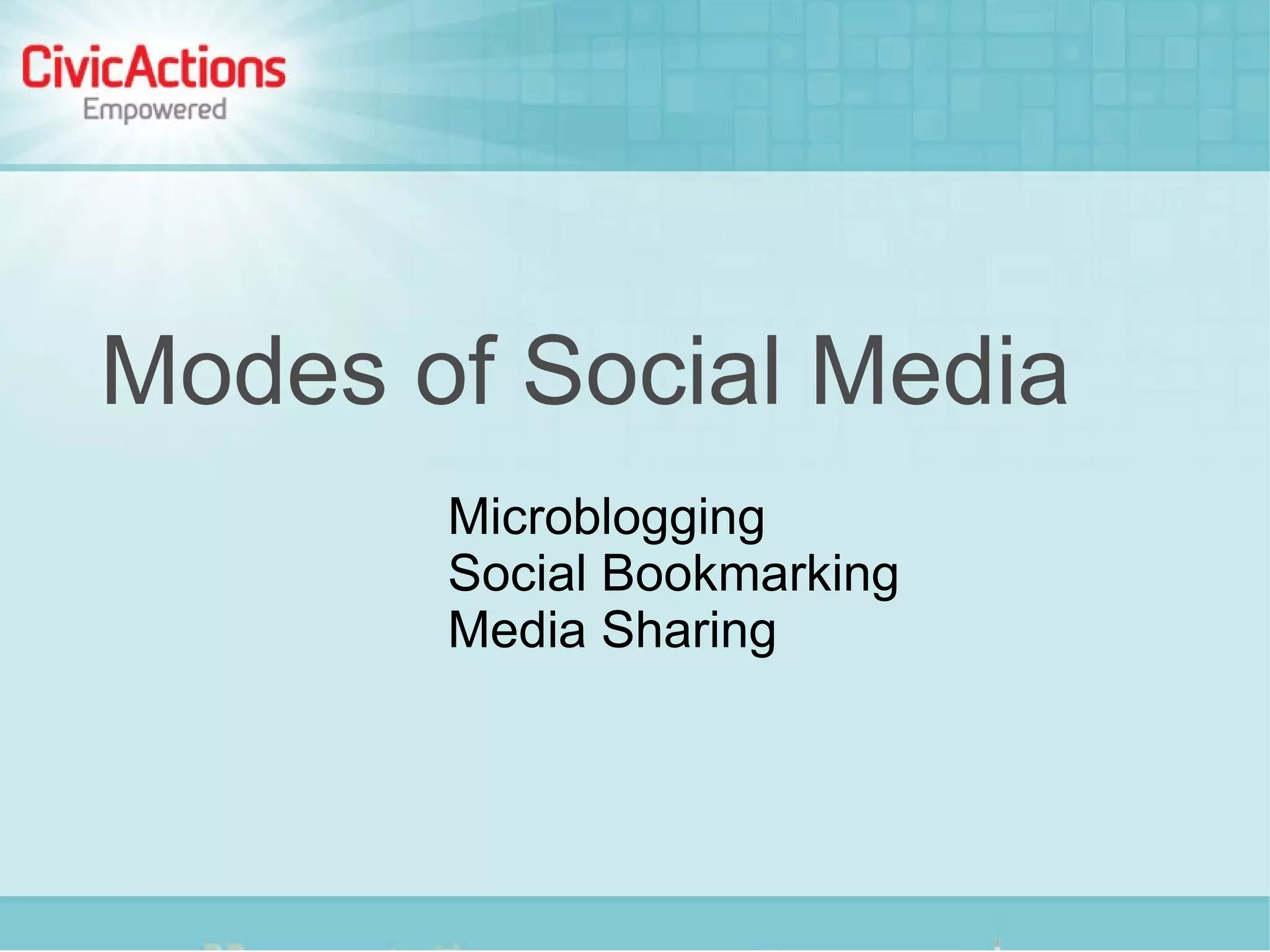 CivicActions
Empowered

Modes of Social Media

Microblogging
Social Bookmarking
Media Sharing